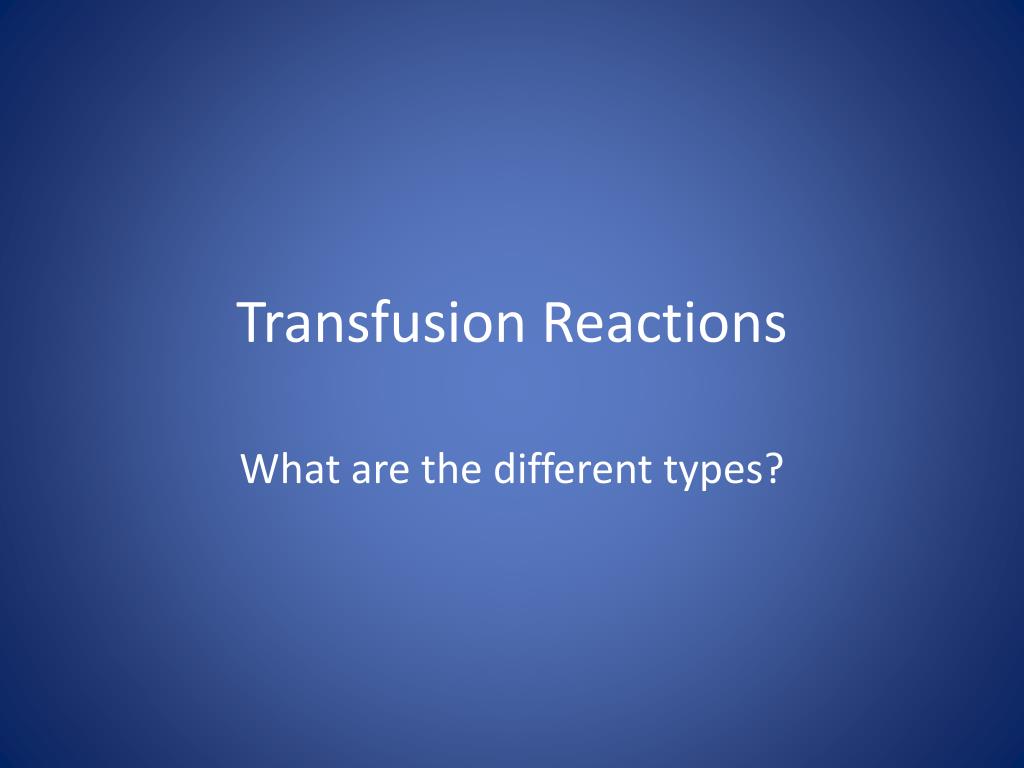 Transfusion Reactions

What are the different types?